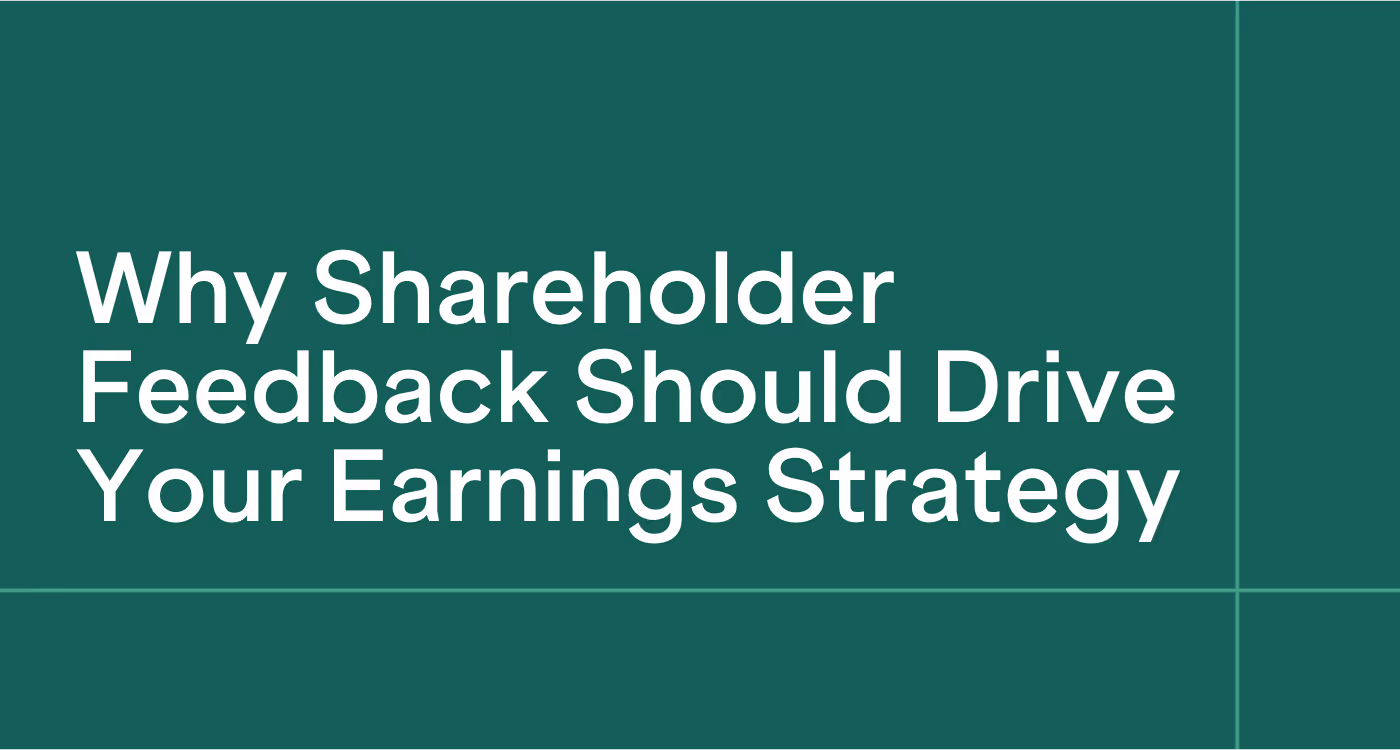 Why Shareholder Feedback Should Drive Your Earnings Strategy